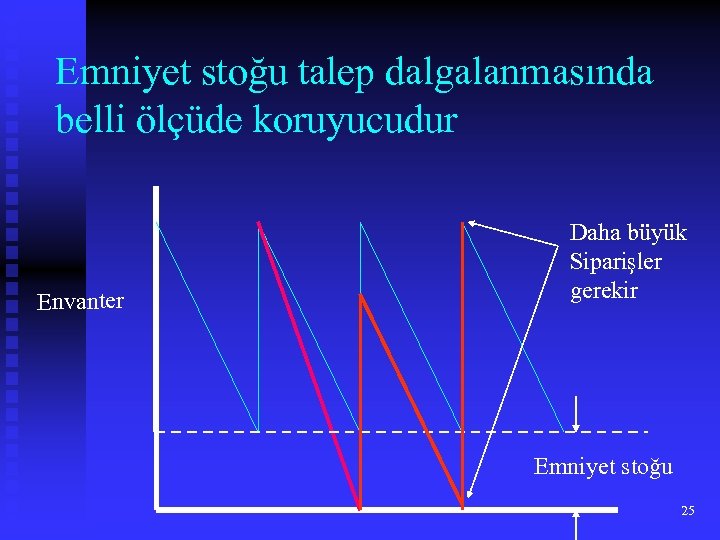 Emniyet stoğu talep dalgalanmasında belli ölçüde koruyucudur

Envanter

Daha büyük Siparişler gerekir

Emniyet stoğu

25